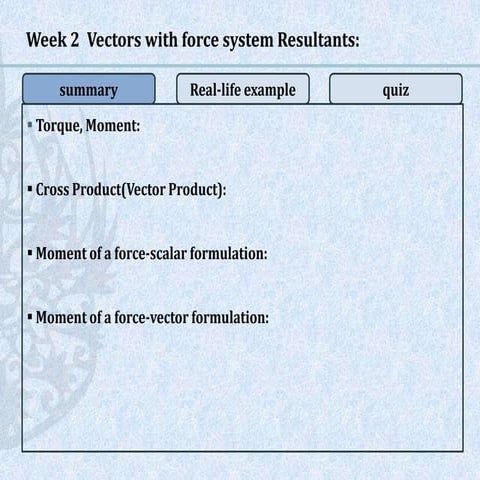 Week 2  Vectors with force system Resultants:

summary

Real-life example

quiz

▪ Torque, Moment:

▪ Cross Product(Vector Product):

▪ Moment of a force-scalar formulation:

▪ Moment of a force-vector formulation: